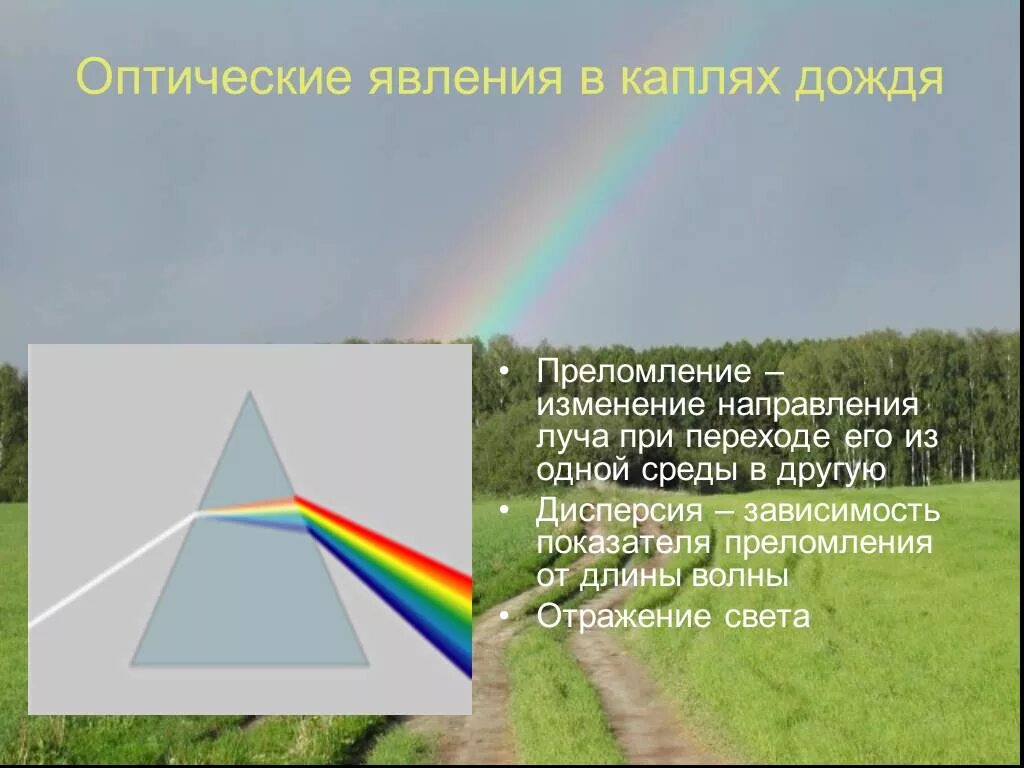 Оптические явления в каплях дождя

• Преломление – изменение направления луча при переходе его из одной среды в другую
• Дисперсия – зависимость показателя преломления от длины волны
• Отражение света